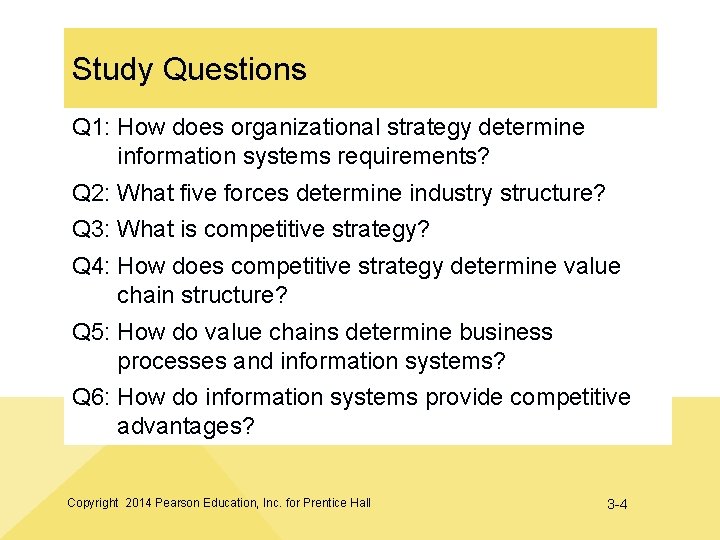 Study Questions

Q1: How does organizational strategy determine information systems requirements?

Q2: What five forces determine industry structure?

Q3: What is competitive strategy?

Q4: How does competitive strategy determine value chain structure?

Q5: How do value chains determine business processes and information systems?

Q6: How do information systems provide competitive advantages?

Copyright 2014 Pearson Education, Inc. for Prentice Hall

3-4